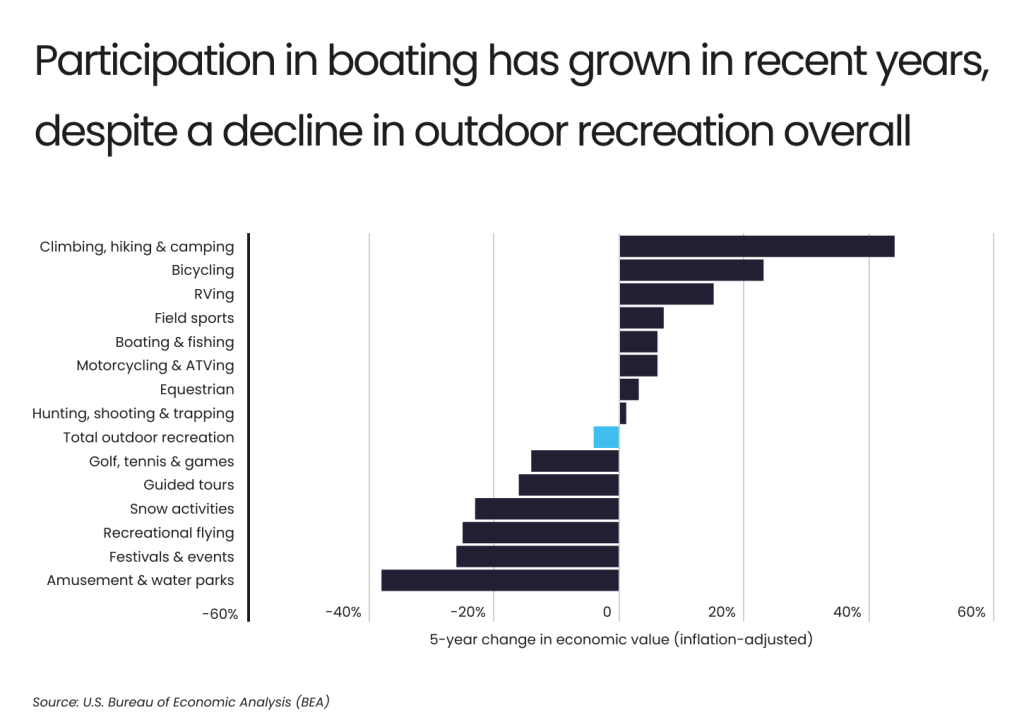 Participation in boating has grown in recent years, despite a decline in outdoor recreation overall

Climbing, hiking & camping
Bicycling
RVing
Field sports
Boating & fishing
Motorcycling & ATVing
Equestrian
Hunting, shooting & trapping
Total outdoor recreation
Golf, tennis & games
Guided tours
Snow activities
Recreational flying
Festivals & events
Amusement & water parks

-60% -40% -20% 0 20% 40% 60%

5-year change in economic value (inflation-adjusted)

Source: U.S. Bureau of Economic Analysis (BEA)